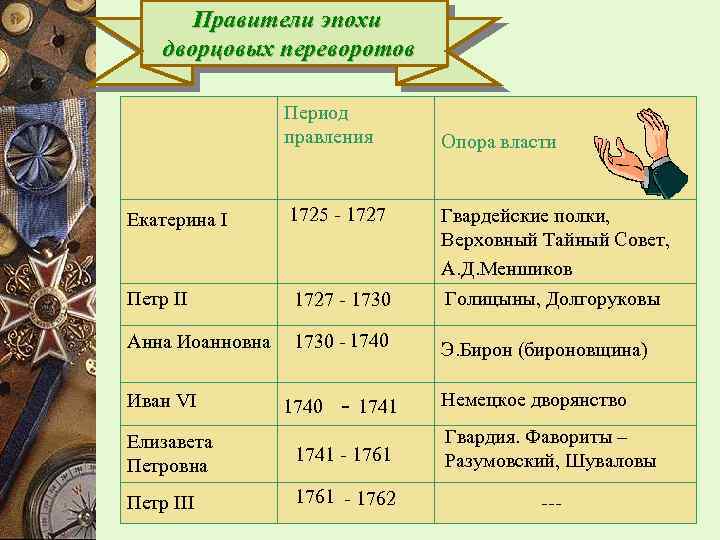 Правители эпохи дворцовых переворотов

| | Период правления | Опора власти |
|---|---|---|
| Екатерина I | 1725 - 1727 | Гвардейские полки, Верховный Тайный Совет, А.Д.Меншиков |
| Петр II | 1727 - 1730 | Голицыны, Долгоруковы |
| Анна Иоанновна | 1730 - 1740 | Э.Бирон (бироновщина) |
| Иван VI | 1740 - 1741 | Немецкое дворянство |
| Елизавета Петровна | 1741 - 1761 | Гвардия. Фавориты – Разумовский, Шуваловы |
| Петр III | 1761 - 1762 | --- |